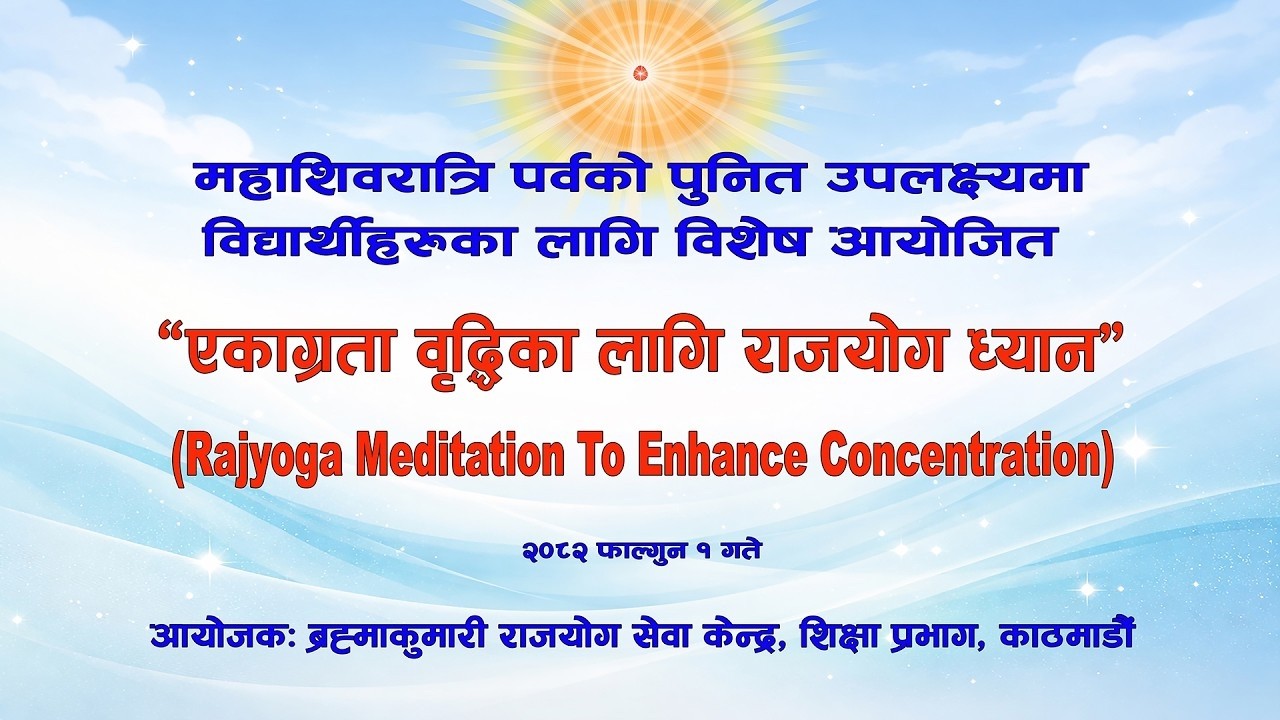 महाशिवरात्रि पर्वको पुनित उपलक्ष्यमा
विद्यार्थीहरुका लागि विशेष आयोजित

“एकाग्रता वृद्धिका लागि राजयोग ध्यान”

(Rajyoga Meditation To Enhance Concentration)

२०८२ फाल्गुन १ गते

आयोजक: ब्रह्माकुमारी राजयोग सेवा केन्द्र, शिक्षा प्रभाग, काठमाडौं